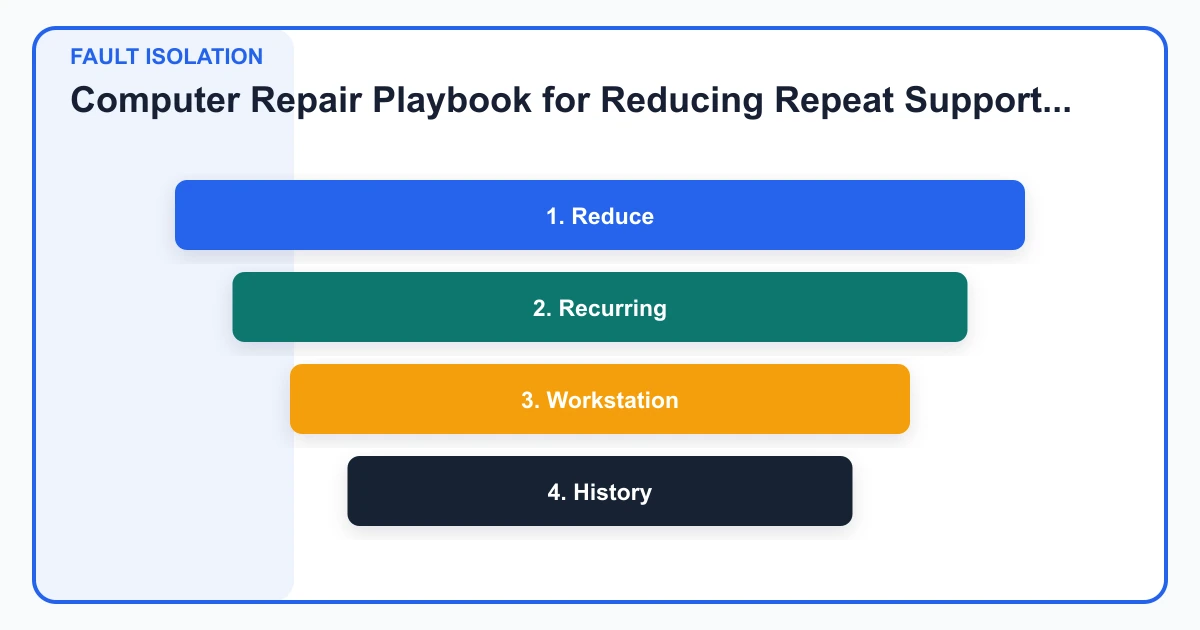 FAULT ISOLATION

Computer Repair Playbook for Reducing Repeat Support...

1. Reduce

2. Recurring

3. Workstation

4. History